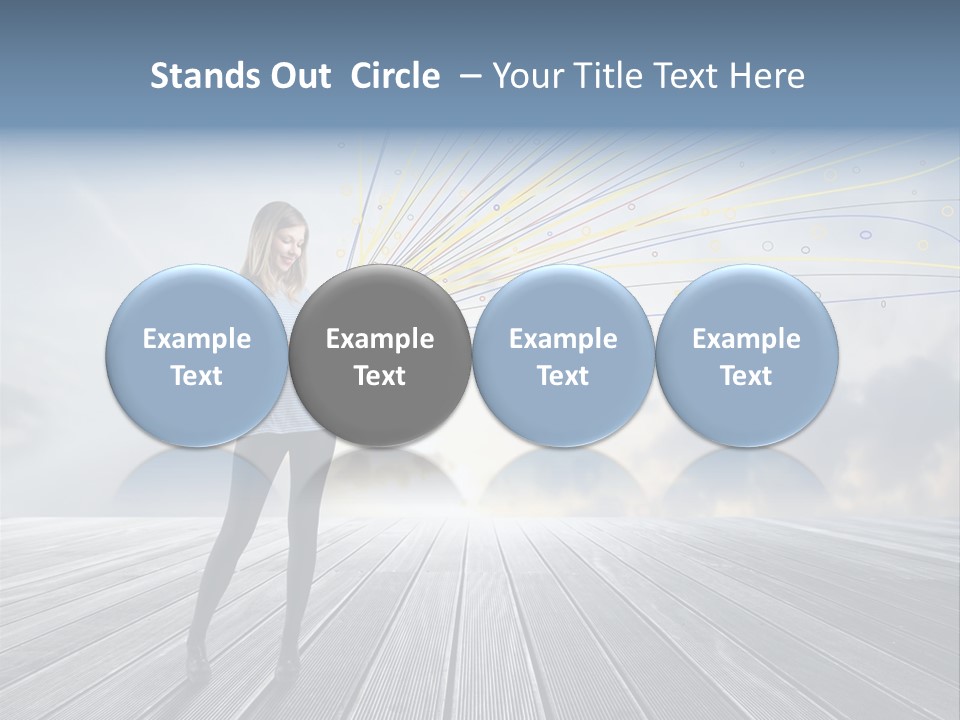 Stands Out Circle – Your Title Text Here

Example Text

Example Text

Example Text

Example Text